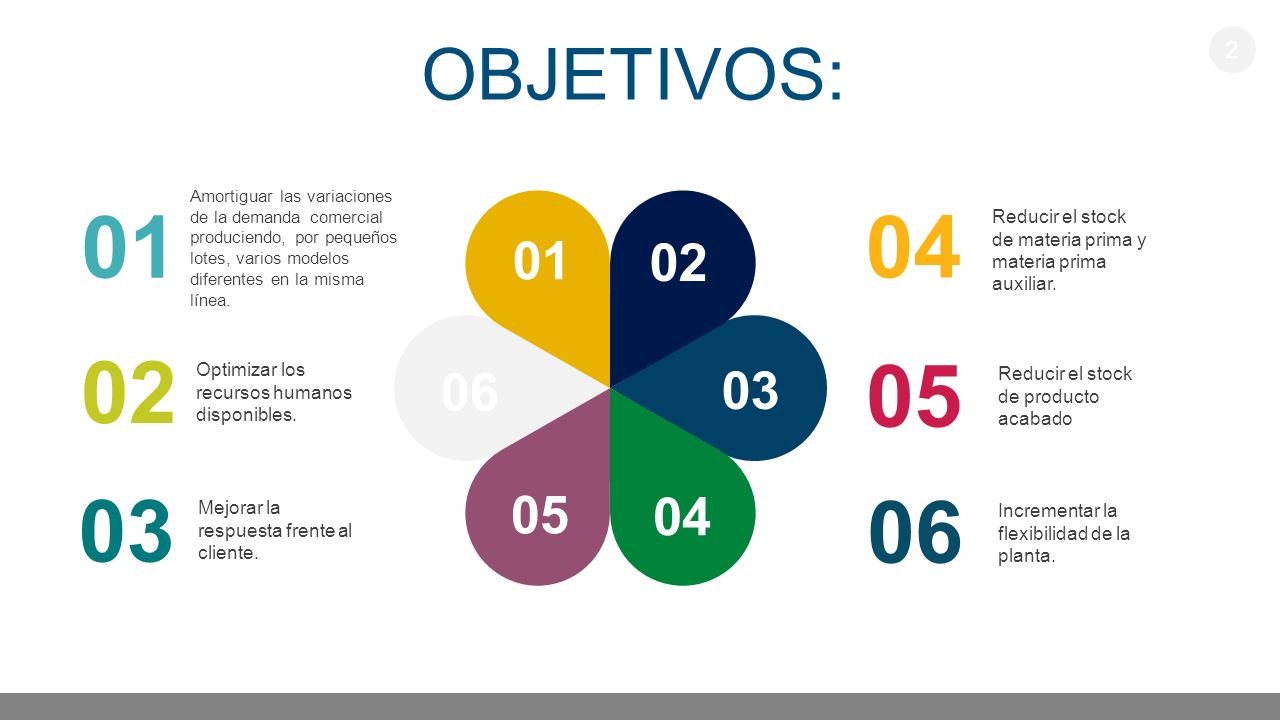 OBJETIVOS:

2

01 Amortiguar las variaciones de la demanda comercial produciendo, por pequeños lotes, varios modelos diferentes en la misma línea.

02 Optimizar los recursos humanos disponibles.

03 Mejorar la respuesta frente al cliente.

01
02
03
04
05
06

04 Reducir el stock de materia prima y materia prima auxiliar.

05 Reducir el stock de producto acabado

06 Incrementar la flexibilidad de la planta.